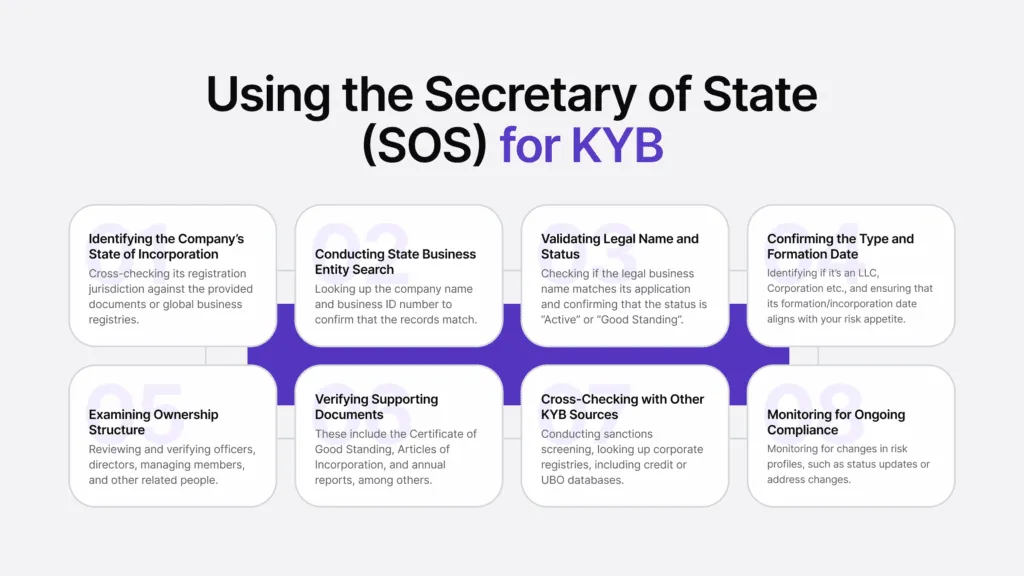 Using the Secretary of State (SOS) for KYB

01
Identifying the Company's State of Incorporation
Cross-checking its registration jurisdiction against the provided documents or global business registries.

02
Conducting State Business Entity Search
Looking up the company name and business ID number to confirm that the records match.

03
Validating Legal Name and Status
Checking if the legal business name matches its application and confirming that the status is "Active" or "Good Standing".

04
Confirming the Type and Formation Date
Identifying if it's an LLC, Corporation etc., and ensuring that its formation/incorporation date aligns with your risk appetite.

05
Examining Ownership Structure
Reviewing and verifying officers, directors, managing members, and other related people.

06
Verifying Supporting Documents
These include the Certificate of Good Standing, Articles of Incorporation, and annual reports, among others.

07
Cross-Checking with Other KYB Sources
Conducting sanctions screening, looking up corporate registries, including credit or UBO databases.

08
Monitoring for Ongoing Compliance
Monitoring for changes in risk profiles, such as status updates or address changes.